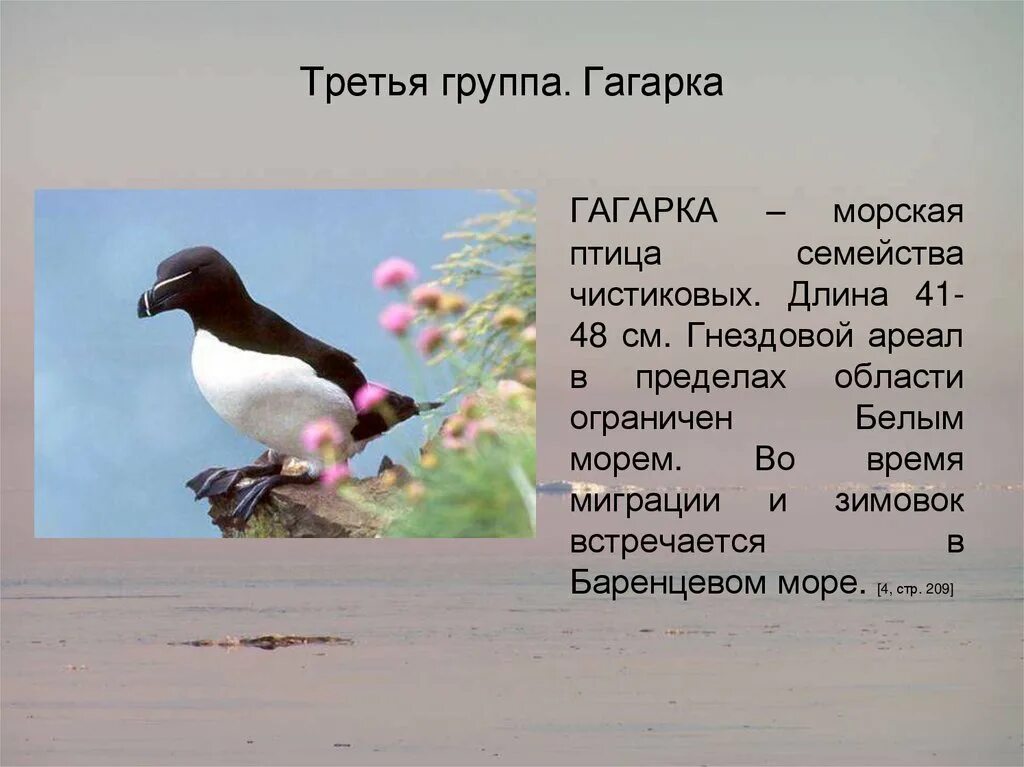 Третья группа. Гагарка

ГАГАРКА – морская птица семейства чистиковых. Длина 41-48 см. Гнездовой ареал в пределах области ограничен Белым морем. Во время миграции и зимовок встречается в Баренцевом море. [4, стр. 209]